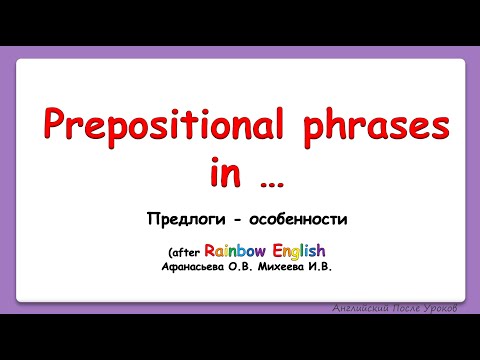 Prepositional phrases in …

Предлоги - особенности

(after Rainbow English
Афанасьева О.В. Михеева И.В.

Английский После Уроков